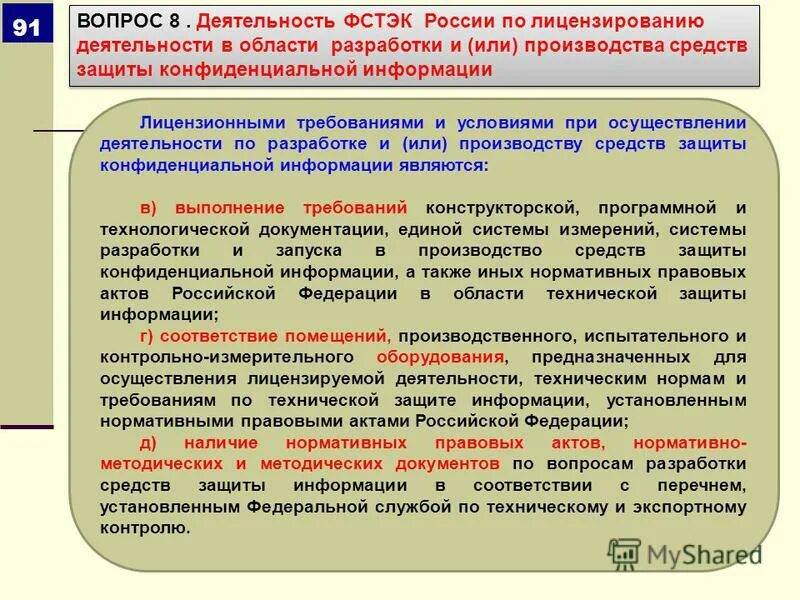 91

ВОПРОС 8 . Деятельность ФСТЭК России по лицензированию деятельности в области разработки и (или) производства средств защиты конфиденциальной информации

Лицензионными требованиями и условиями при осуществлении деятельности по разработке и (или) производству средств защиты конфиденциальной информации являются:

в) выполнение требований конструкторской, программной и технологической документации, единой системы измерений, системы разработки и запуска в производство средств защиты конфиденциальной информации, а также иных нормативных правовых актов Российской Федерации в области технической защиты информации;

г) соответствие помещений, производственного, испытательного и контрольно-измерительного оборудования, предназначенных для осуществления лицензируемой деятельности, техническим нормам и требованиям по технической защите информации, установленным нормативными правовыми актами Российской Федерации;

д) наличие нормативных правовых актов, нормативно-методических и методических документов по вопросам разработки средств защиты информации в соответствии с перечнем, установленным Федеральной службой по техническому и экспортному контролю.

MyShared